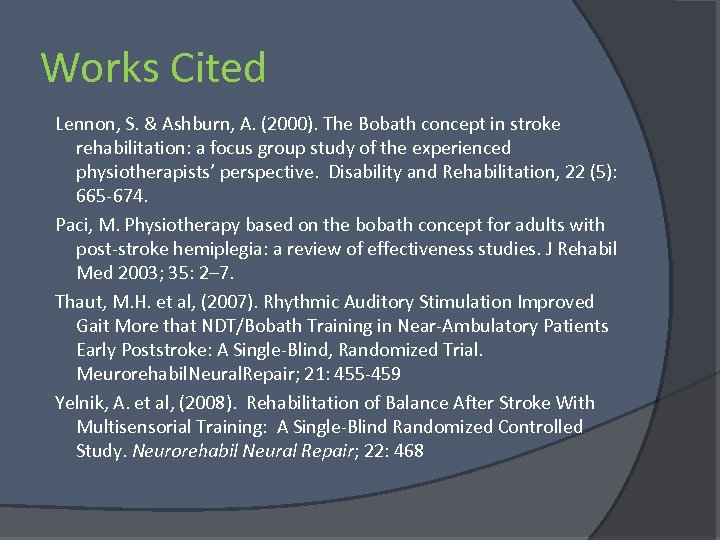 Works Cited

Lennon, S. & Ashburn, A. (2000). The Bobath concept in stroke rehabilitation: a focus group study of the experienced physiotherapists' perspective. Disability and Rehabilitation, 22 (5): 665-674.

Paci, M. Physiotherapy based on the bobath concept for adults with post-stroke hemiplegia: a review of effectiveness studies. J Rehabil Med 2003; 35: 2–7.

Thaut, M.H. et al, (2007). Rhythmic Auditory Stimulation Improved Gait More that NDT/Bobath Training in Near-Ambulatory Patients Early Poststroke: A Single-Blind, Randomized Trial. MeurorehabilNeuralRepair; 21: 455-459

Yelnik, A. et al, (2008). Rehabilitation of Balance After Stroke With Multisensorial Training: A Single-Blind Randomized Controlled Study. Neurorehabil Neural Repair; 22: 468